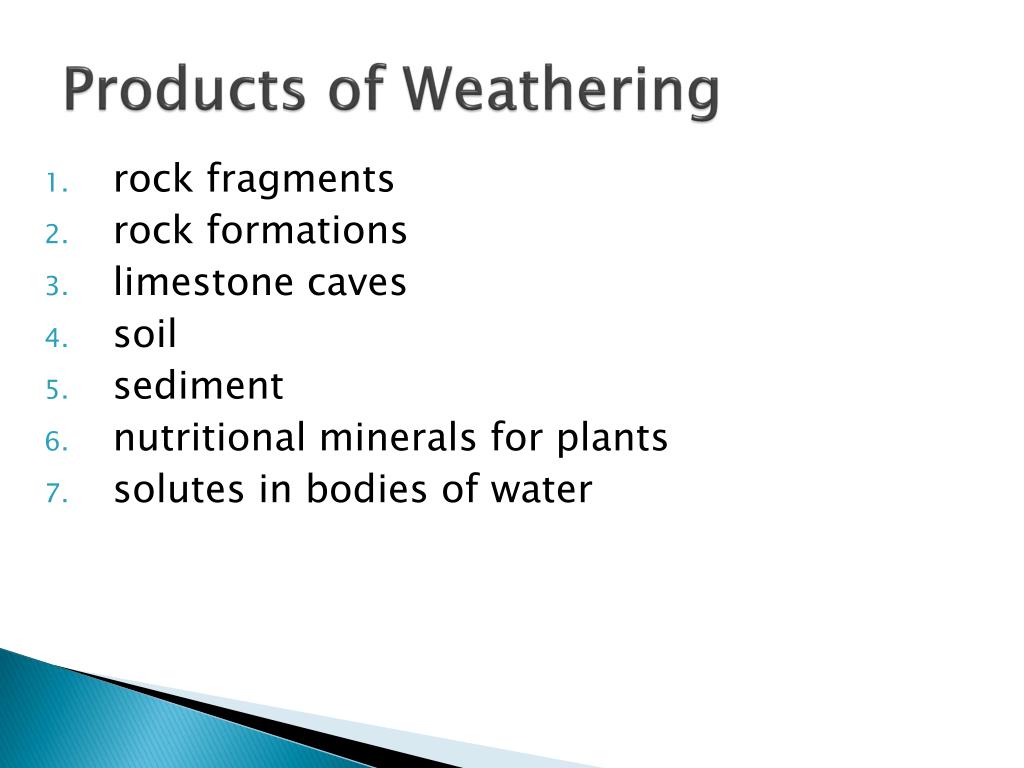 Products of Weathering

1. rock fragments
2. rock formations
3. limestone caves
4. soil
5. sediment
6. nutritional minerals for plants
7. solutes in bodies of water